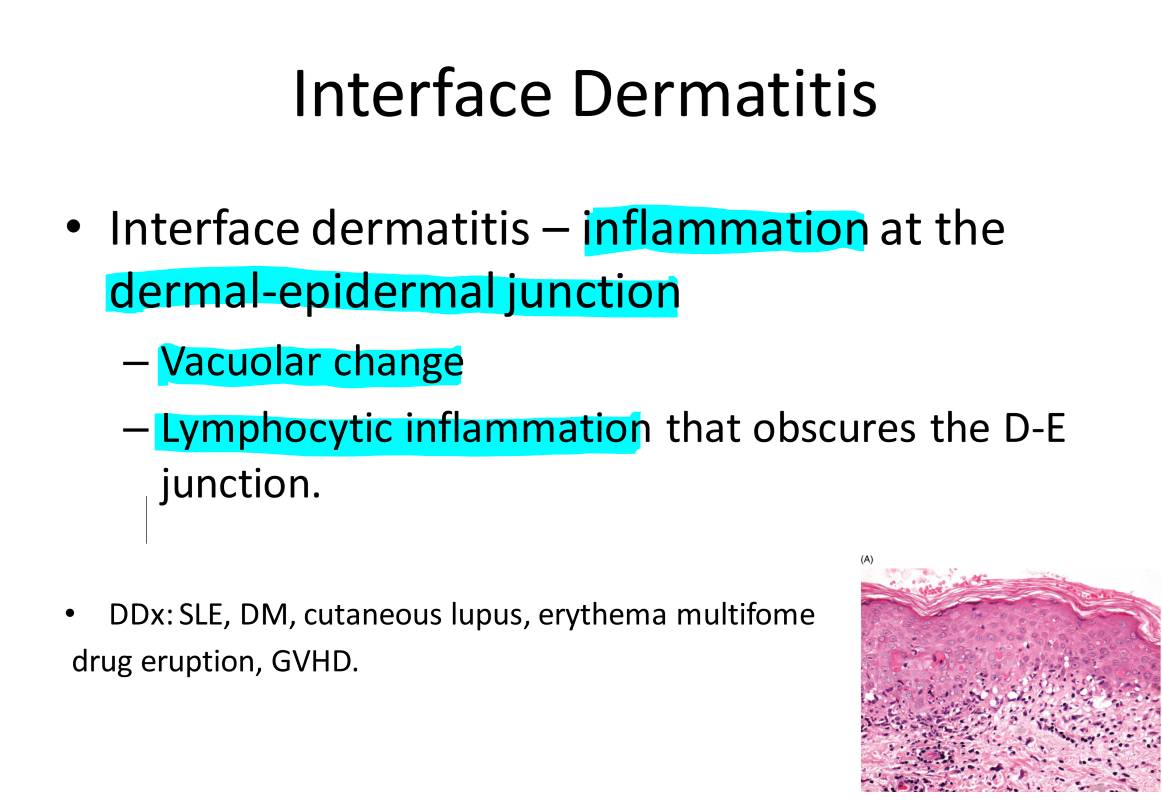 Interface Dermatitis

• Interface dermatitis – inflammation at the dermal-epidermal junction

– Vacuolar change

– Lymphocytic inflammation that obscures the D-E junction.

• DDx: SLE, DM, cutaneous lupus, erythema multifome drug eruption, GVHD.

(A)